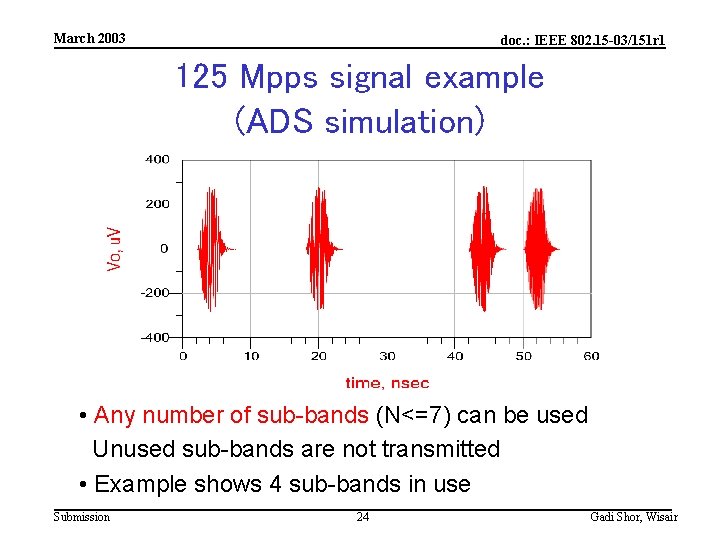 March 2003

doc.: IEEE 802.15-03/151r1

125 Mpps signal example (ADS simulation)

400
200
0
-200
-400

Vo, uV

0 10 20 30 40 50 60

time, nsec

• Any number of sub-bands (N<=7) can be used
Unused sub-bands are not transmitted

• Example shows 4 sub-bands in use

Submission

24

Gadi Shor, Wisair